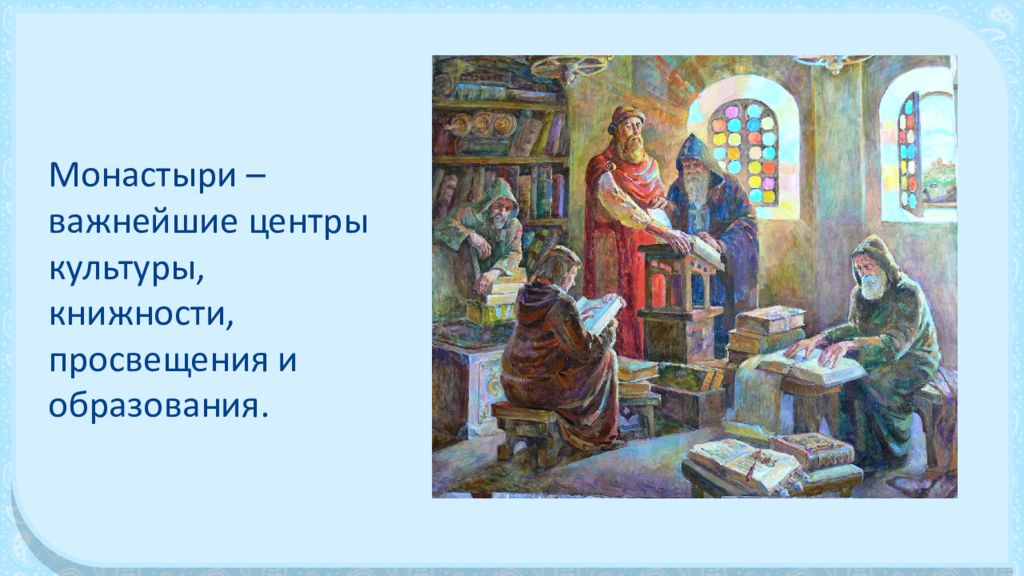 Монастыри – важнейшие центры культуры, книжности, просвещения и образования.